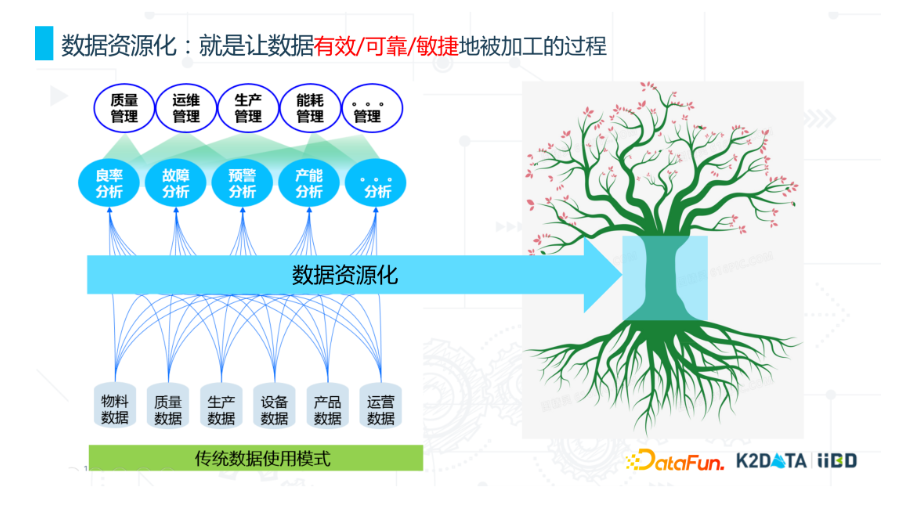 数据资源化：就是让数据有效/可靠/敏捷地被加工的过程

质量管理 运维管理 生产管理 能耗管理 。。。管理

良率分析 故障分析 预警分析 产能分析 。。。分析

数据资源化

物料数据 质量数据 生产数据 设备数据 产品数据 运营数据

传统数据使用模式

DataFun. K2DATA | iiBD